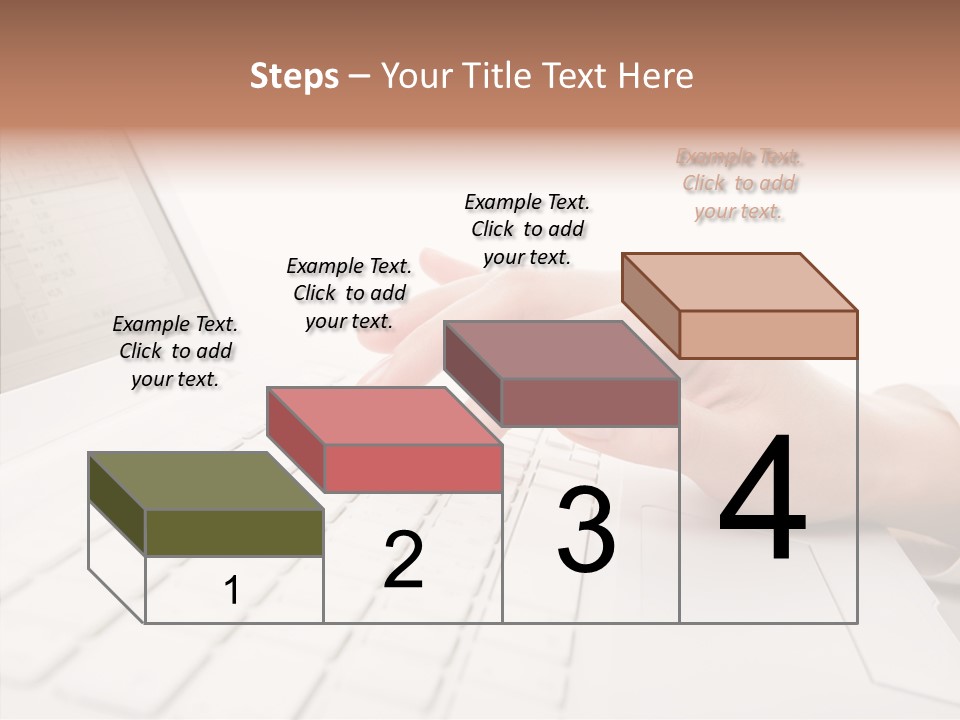 Steps – Your Title Text Here

Example Text. Click to add your text.

Example Text. Click to add your text.

Example Text. Click to add your text.

Example Text. Click to add your text.

1

2

3

4